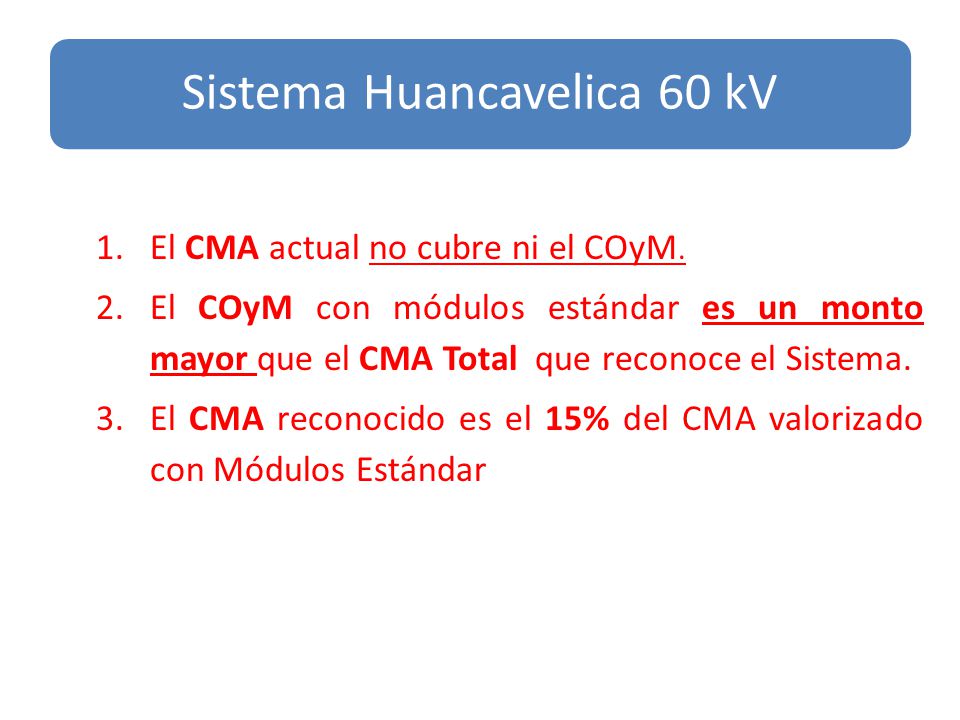 Sistema Huancavelica 60 kV

1. El CMA actual no cubre ni el COyM.
2. El COyM con módulos estándar es un monto mayor que el CMA Total que reconoce el Sistema.
3. El CMA reconocido es el 15% del CMA valorizado con Módulos Estándar